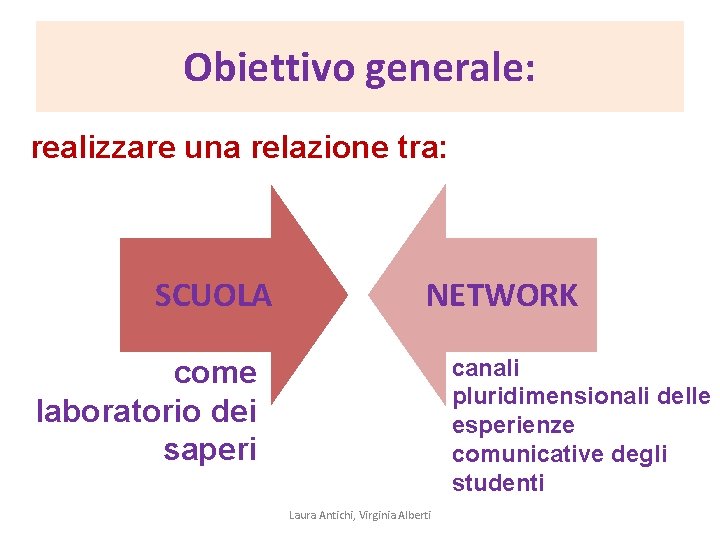 Obiettivo generale:

realizzare una relazione tra:

SCUOLA

come laboratorio dei saperi

NETWORK

canali pluridimensionali delle esperienze comunicative degli studenti

Laura Antichi, Virginia Alberti